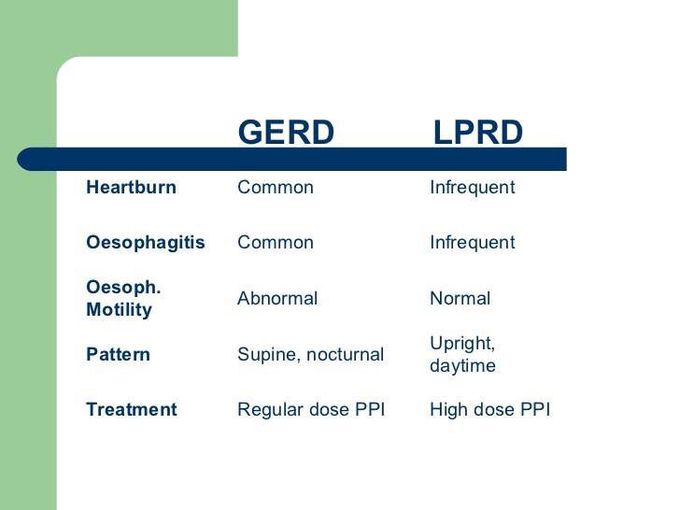 |  | GERD | LPRD |
|---|---|---|
| Heartburn | Common | Infrequent |
| Oesophagitis | Common | Infrequent |
| Oesoph. Motility | Abnormal | Normal |
| Pattern | Supine, nocturnal | Upright, daytime |
| Treatment | Regular dose PPI | High dose PPI |